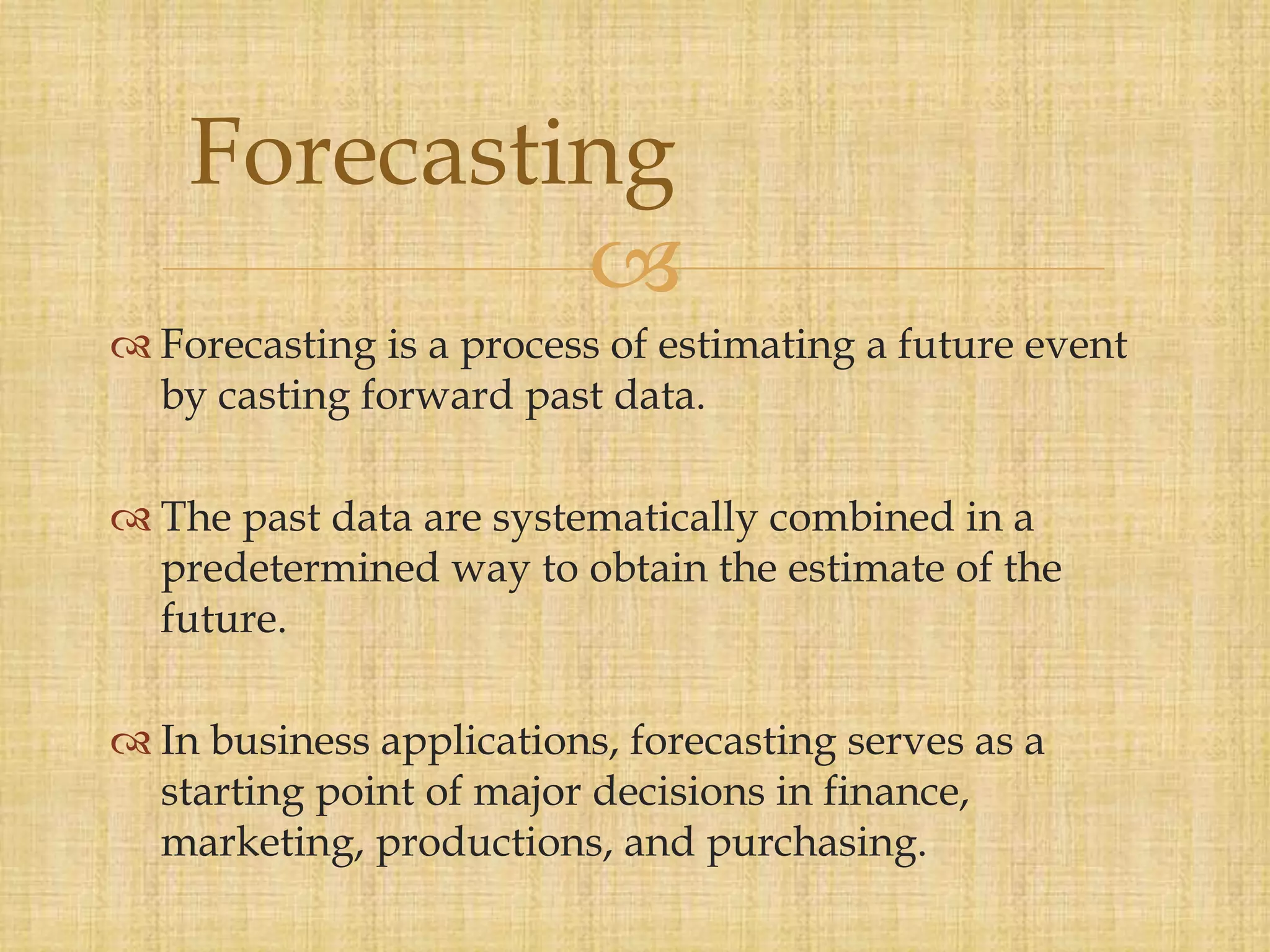 Forecasting

Forecasting is a process of estimating a future event by casting forward past data.

The past data are systematically combined in a predetermined way to obtain the estimate of the future.

In business applications, forecasting serves as a starting point of major decisions in finance, marketing, productions, and purchasing.